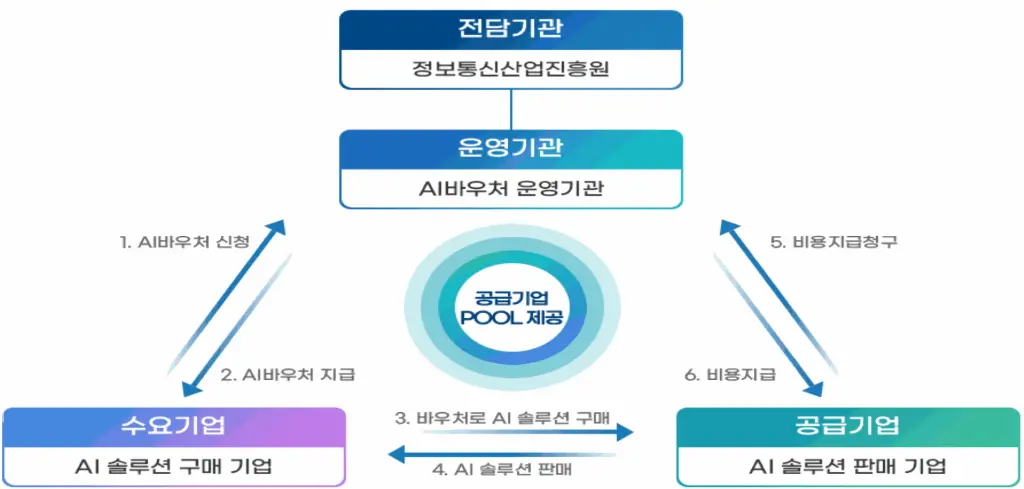 전담기관
정보통신산업진흥원

운영기관
AI바우처 운영기관

1. AI바우처 신청

2. AI바우처 지급

공급기업
POOL 제공

5. 비용지급청구

6. 비용지급

수요기업
AI 솔루션 구매 기업

3. 바우처로 AI 솔루션 구매

4. AI 솔루션 판매

공급기업
AI 솔루션 판매 기업